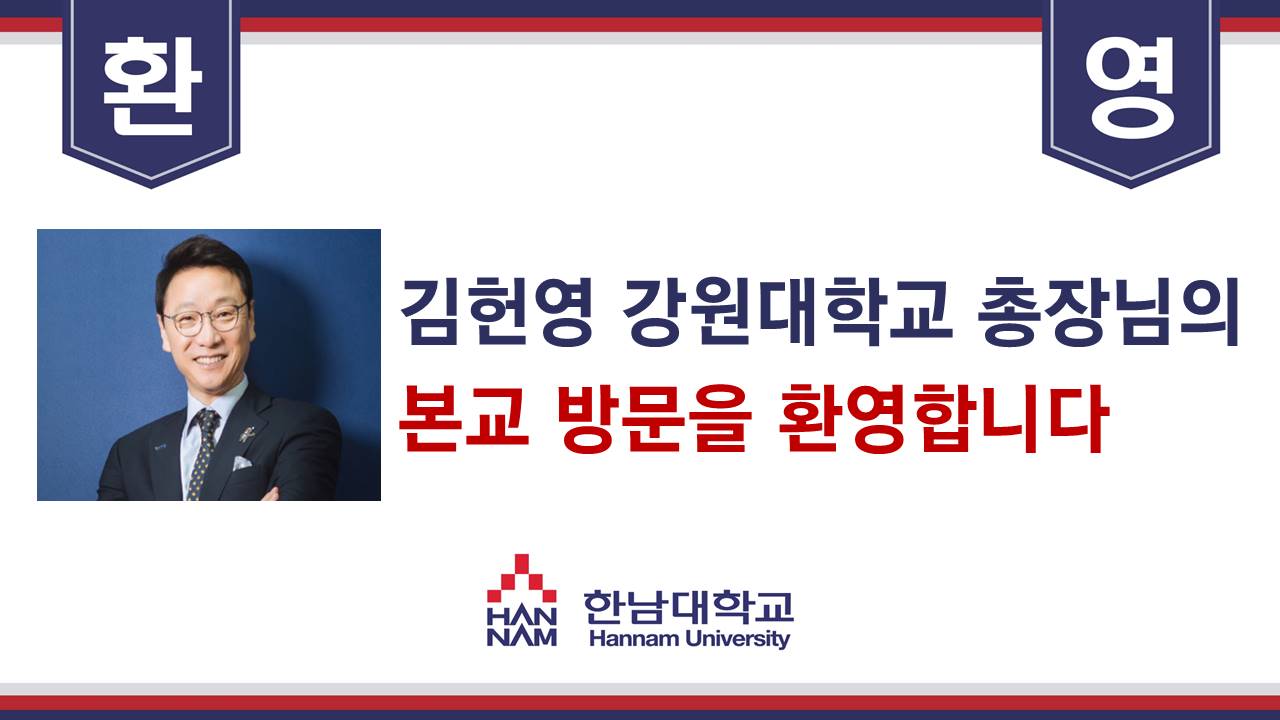 환

영

김헌영 강원대학교 총장님의
본교 방문을 환영합니다

HAN NAM 한남대학교 Hannam University